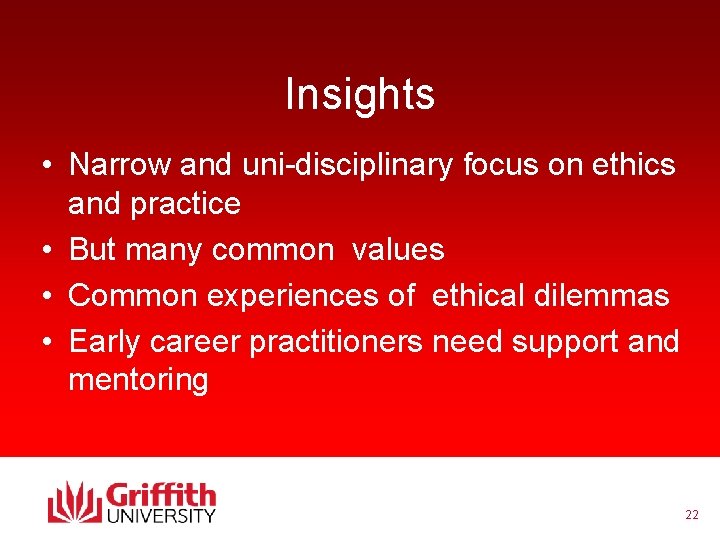 Insights

• Narrow and uni-disciplinary focus on ethics and practice
• But many common values
• Common experiences of ethical dilemmas
• Early career practitioners need support and mentoring

Griffith UNIVERSITY

22